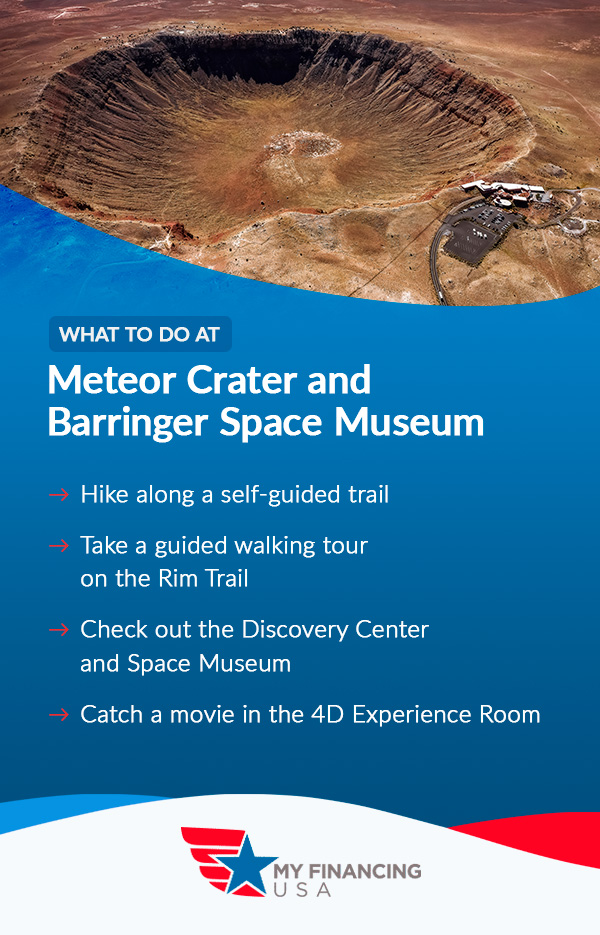 WHAT TO DO AT

Meteor Crater and Barringer Space Museum

→ Hike along a self-guided trail

→ Take a guided walking tour on the Rim Trail

→ Check out the Discovery Center and Space Museum

→ Catch a movie in the 4D Experience Room

MY FINANCING USA